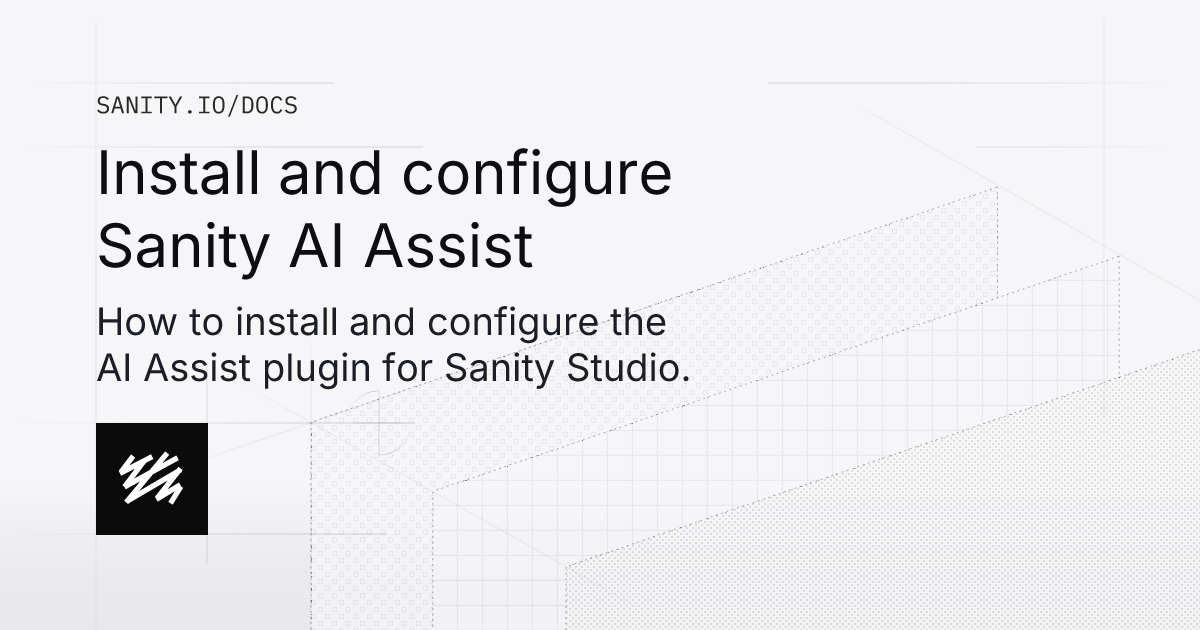 SANITY.IO/DOCS

Install and configure Sanity AI Assist

How to install and configure the AI Assist plugin for Sanity Studio.